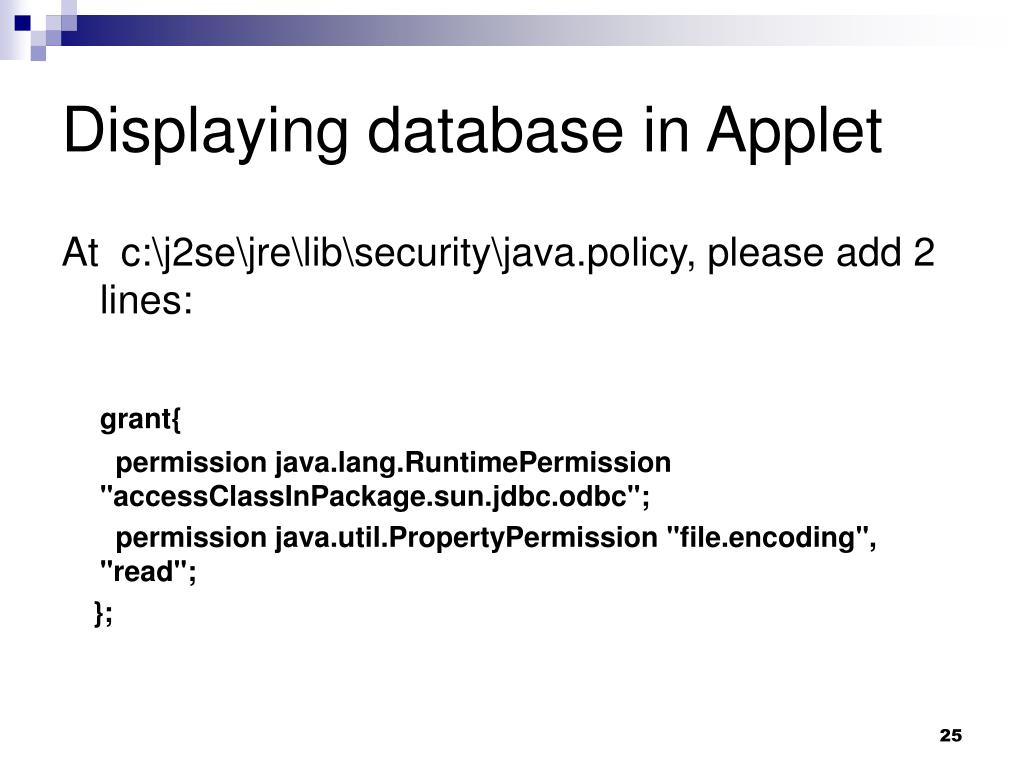 Displaying database in Applet

At c:\j2se\jre\lib\security\java.policy, please add 2 lines:

grant{

permission java.lang.RuntimePermission "accessClassInPackage.sun.jdbc.odbc";

permission java.util.PropertyPermission "file.encoding", "read";

};

25